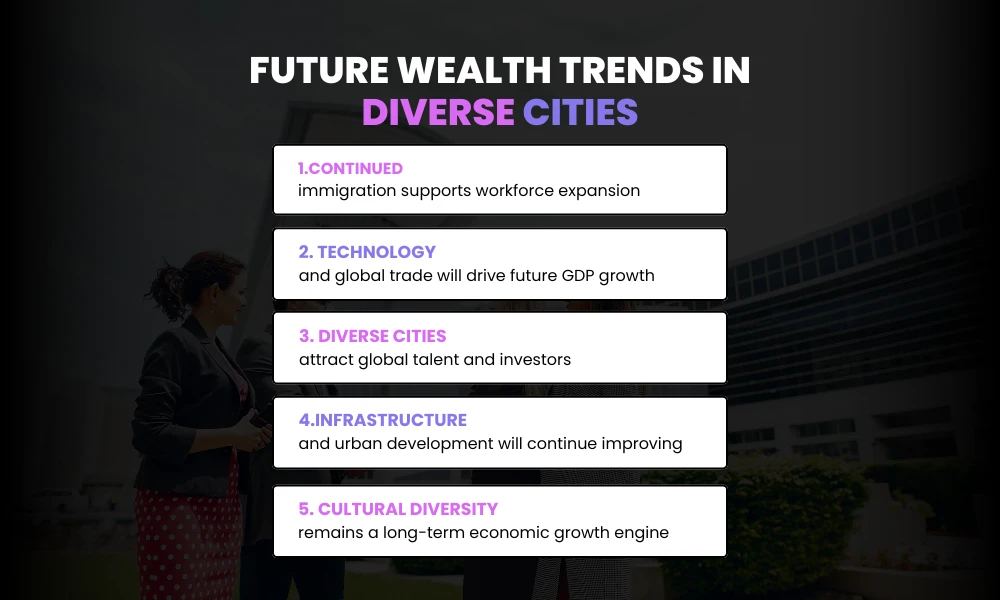 FUTURE WEALTH TRENDS IN DIVERSE CITIES

1.CONTINUED
immigration supports workforce expansion

2. TECHNOLOGY
and global trade will drive future GDP growth

3. DIVERSE CITIES
attract global talent and investors

4.INFRASTRUCTURE
and urban development will continue improving

5. CULTURAL DIVERSITY
remains a long-term economic growth engine